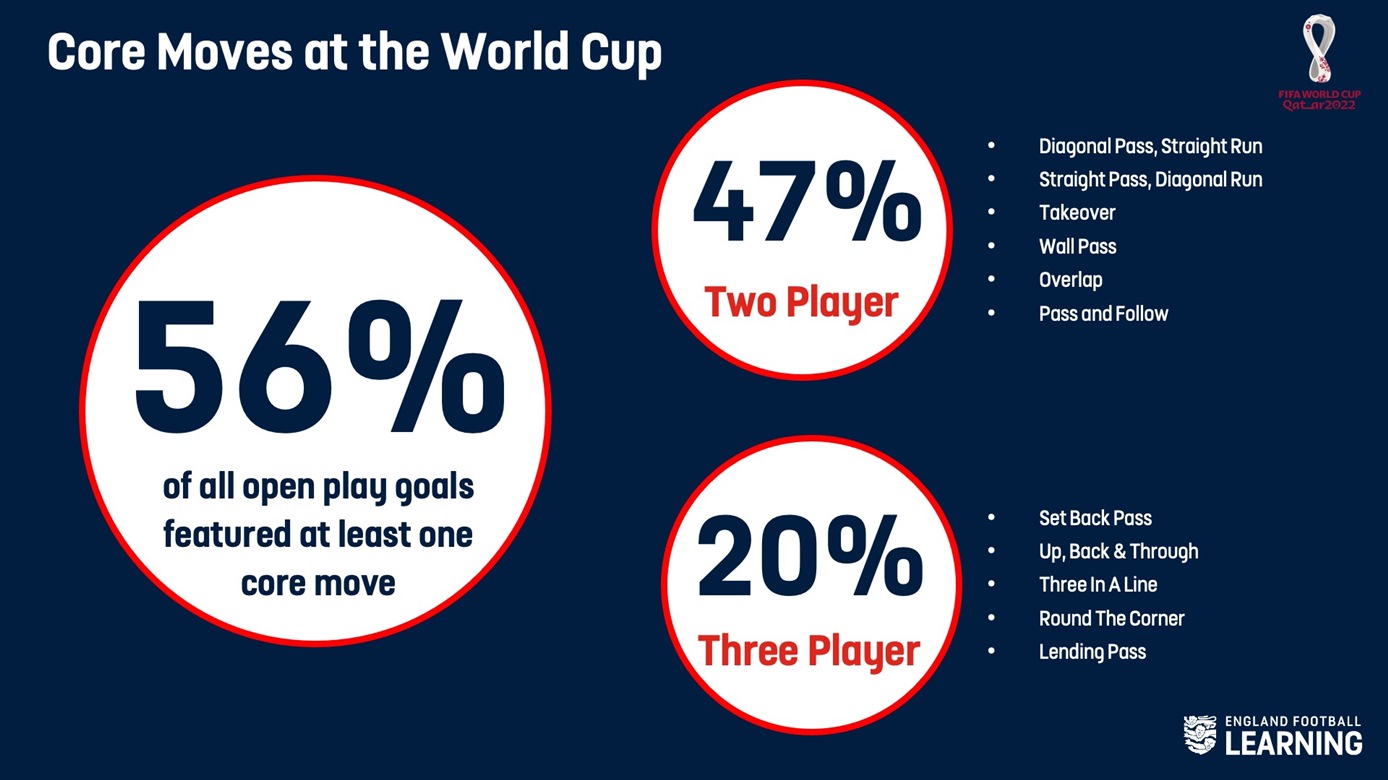 Core Moves at the World Cup

FIFA WORLD CUP Qatar2022

56%
of all open play goals featured at least one core move

47%
Two Player

- Diagonal Pass, Straight Run
- Straight Pass, Diagonal Run
- Takeover
- Wall Pass
- Overlap
- Pass and Follow

20%
Three Player

- Set Back Pass
- Up, Back & Through
- Three In A Line
- Round The Corner
- Lending Pass

ENGLAND FOOTBALL LEARNING